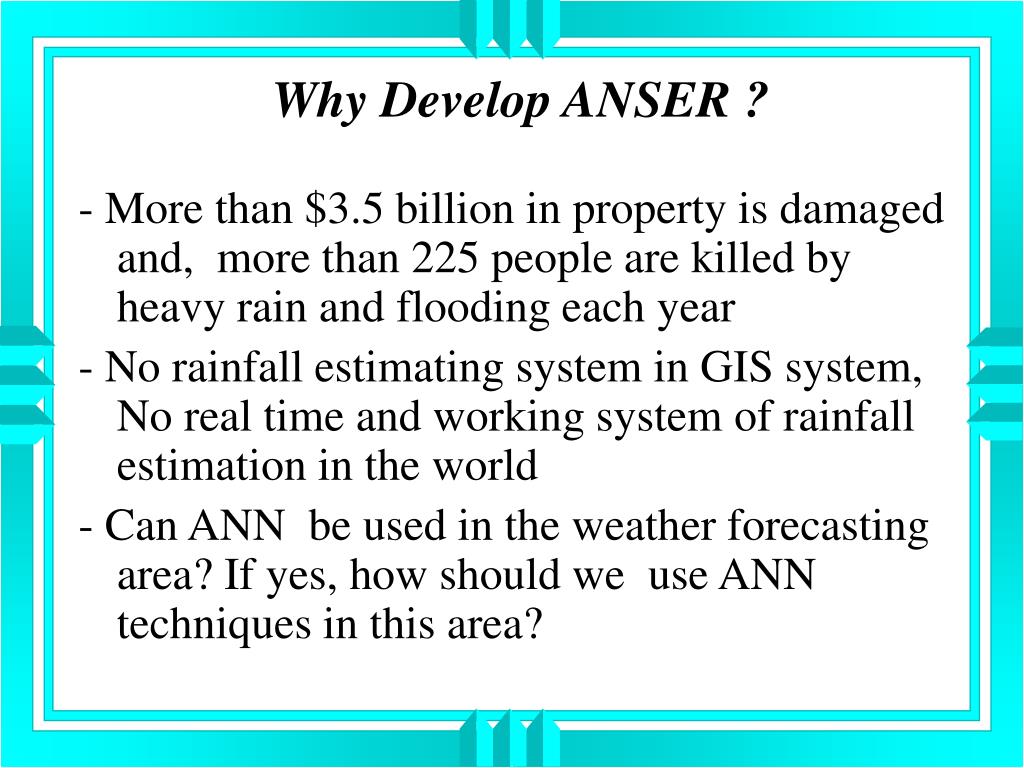 Why Develop ANSER ?

- More than \$3.5 billion in property is damaged and, more than 225 people are killed by heavy rain and flooding each year

- No rainfall estimating system in GIS system, No real time and working system of rainfall estimation in the world

- Can ANN be used in the weather forecasting area? If yes, how should we use ANN techniques in this area?